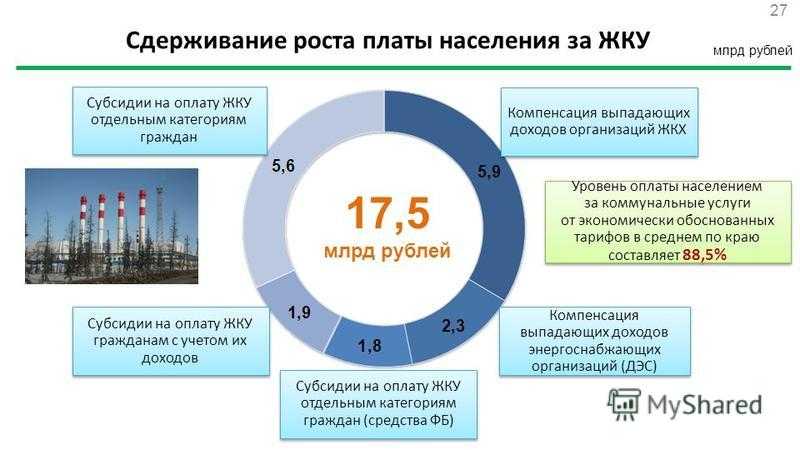 27

Сдерживание роста платы населения за ЖКУ

млрд рублей

Субсидии на оплату ЖКУ отдельным категориям граждан

Компенсация выпадающих доходов организаций ЖКХ

5,6

5,9

17,5

млрд рублей

Уровень оплаты населением за коммунальные услуги от экономически обоснованных тарифов в среднем по краю составляет 88,5%

1,9

2,3

1,8

Субсидии на оплату ЖКУ гражданам с учетом их доходов

Компенсация выпадающих доходов энергоснабжающих организаций (ДЭС)

Субсидии на оплату ЖКУ отдельным категориям граждан (средства ФБ)

MyShared